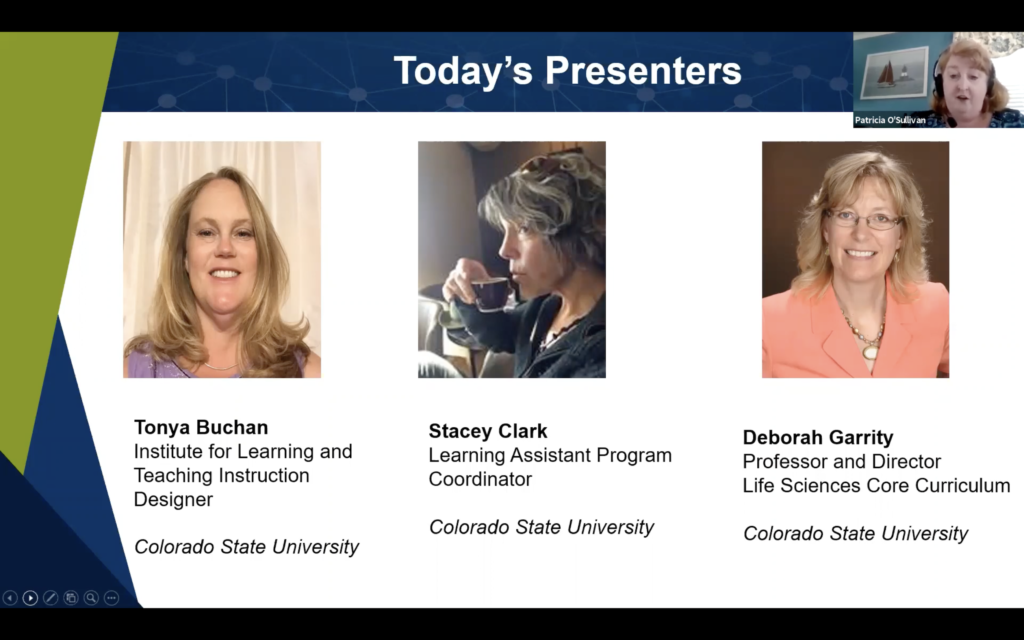 Today's Presenters

Patricia O'Sullivan

Tonya Buchan
Institute for Learning and Teaching Instruction Designer

Colorado State University

Stacey Clark
Learning Assistant Program Coordinator

Colorado State University

Deborah Garrity
Professor and Director
Life Sciences Core Curriculum

Colorado State University